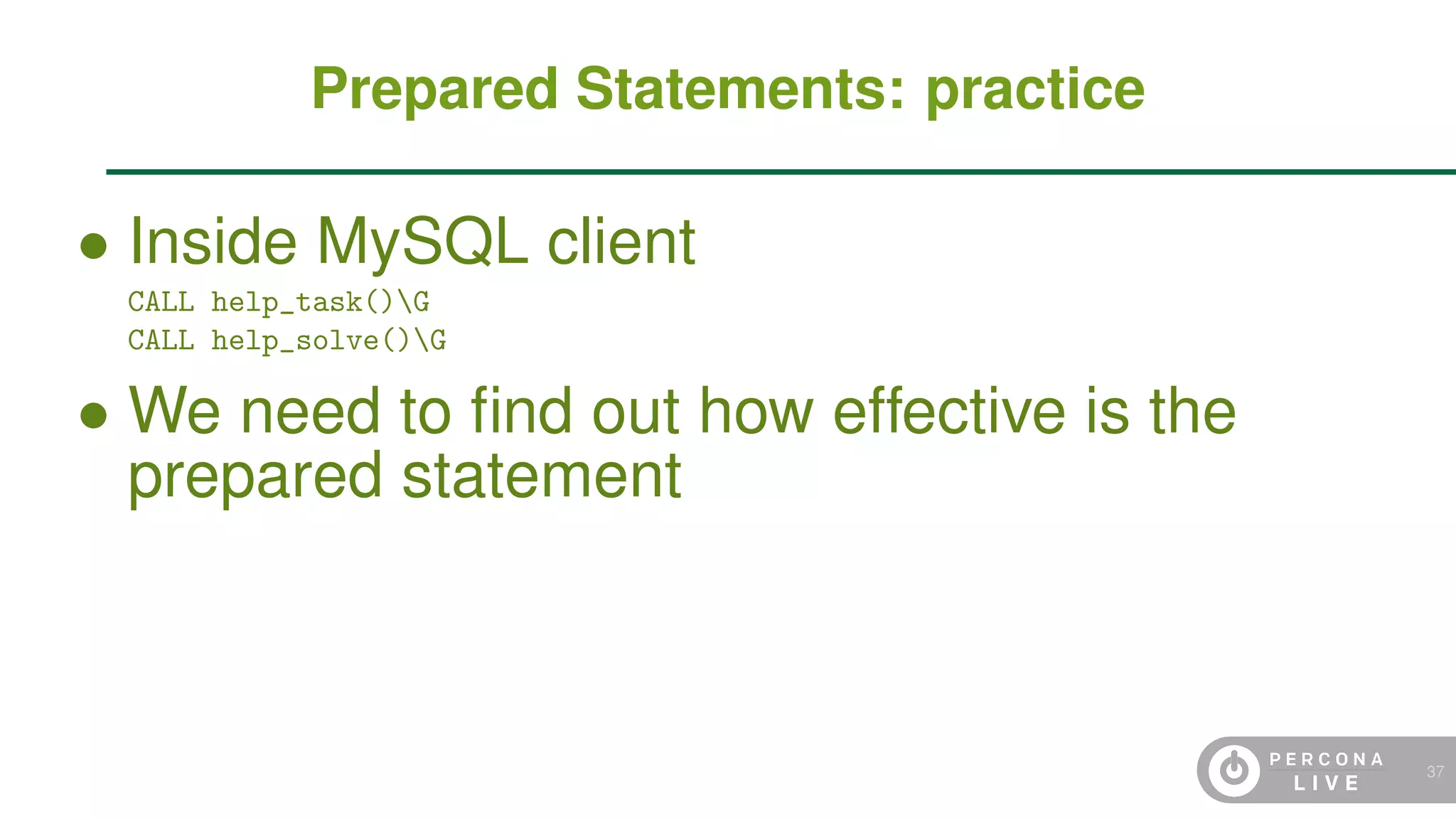 Prepared Statements: practice

• Inside MySQL client

CALL help_task()\G
CALL help_solve()\G

• We need to find out how effective is the prepared statement

PERCONA LIVE

37